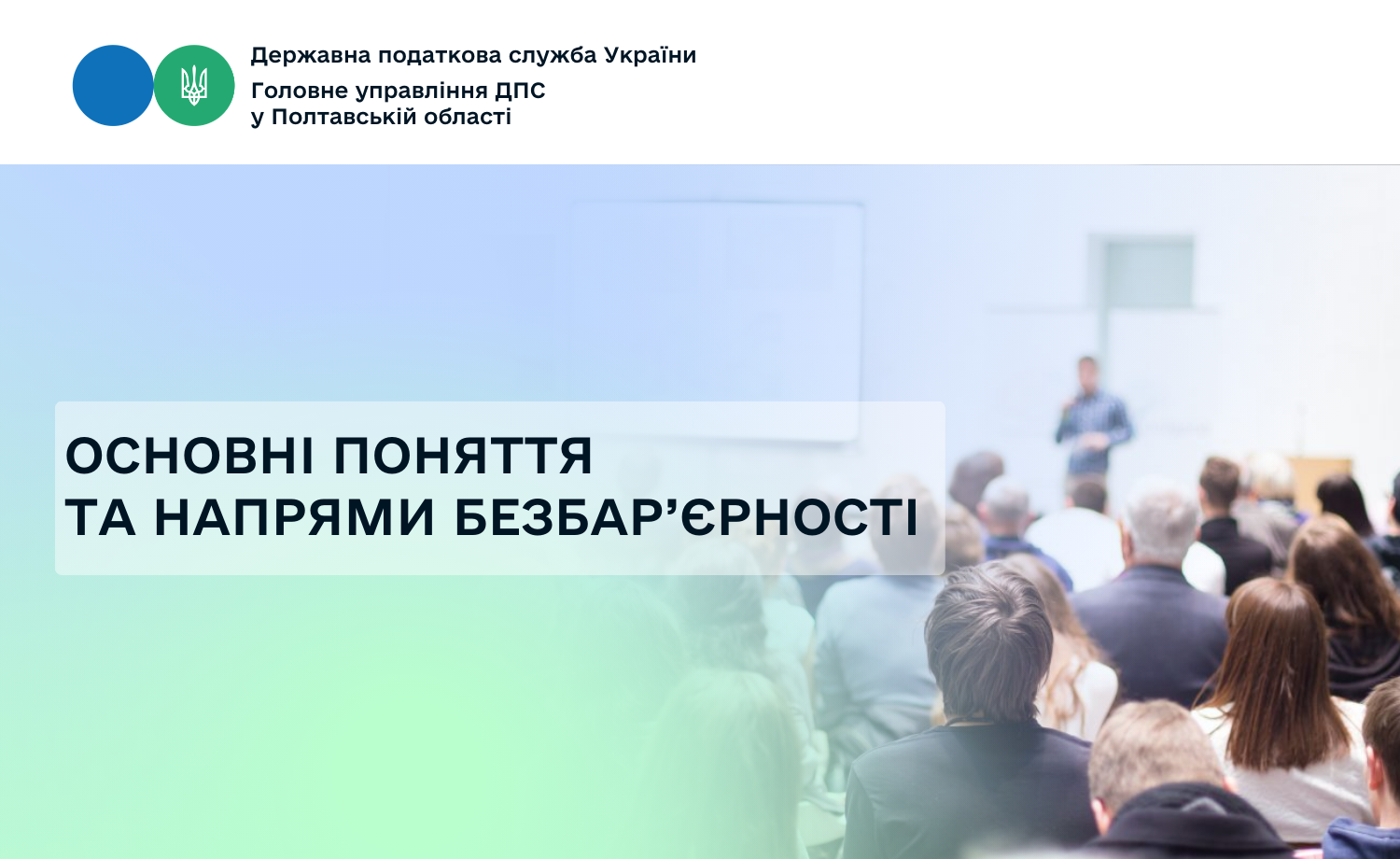 Державна податкова служба України
Головне управління ДПС у Полтавській області

ОСНОВНІ ПОНЯТТЯ ТА НАПРЯМИ БЕЗБАР’ЄРНОСТІ